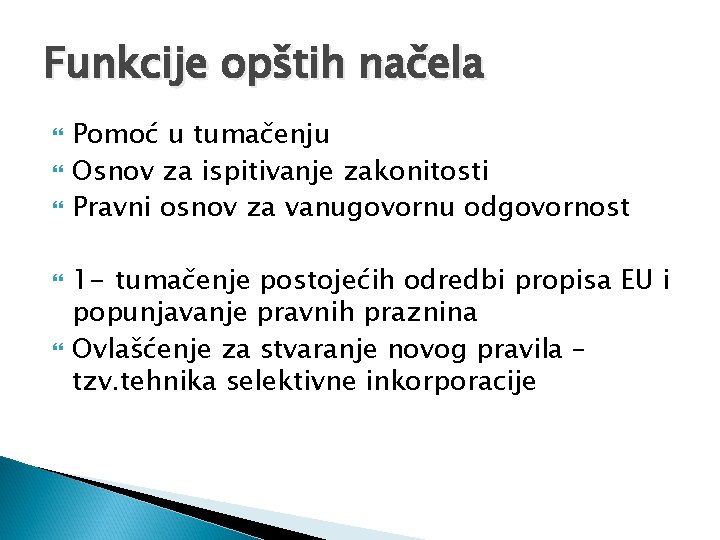 Funkcije opštih načela

Pomoć u tumačenju
Osnov za ispitivanje zakonitosti
Pravni osnov za vanugovornu odgovornost

1- tumačenje postojećih odredbi propisa EU i popunjavanje pravnih praznina
Ovlašćenje za stvaranje novog pravila – tzv.tehnika selektivne inkorporacije